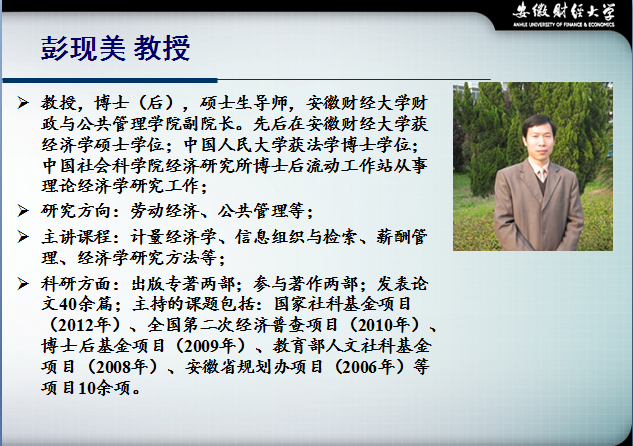 安徽财经大学
ANHUI UNIVERSITY OF FINANCE & ECONOMICS

彭现美 教授

➢ 教授，博士（后），硕士生导师，安徽财经大学财政与公共管理学院副院长。先后在安徽财经大学获经济学硕士学位；中国人民大学获法学博士学位；中国社会科学院经济研究所博士后流动工作站从事理论经济学研究工作；

➢ 研究方向：劳动经济、公共管理等；

➢ 主讲课程：计量经济学、信息组织与检索、薪酬管理、经济学研究方法等；

➢ 科研方面：出版专著两部；参与著作两部；发表论文40余篇；主持的课题包括：国家社科基金项目（2012年）、全国第二次经济普查项目（2010年）、博士后基金项目（2009年）、教育部人文社科基金项目（2008年）、安徽省规划办项目（2006年）等项目10余项。